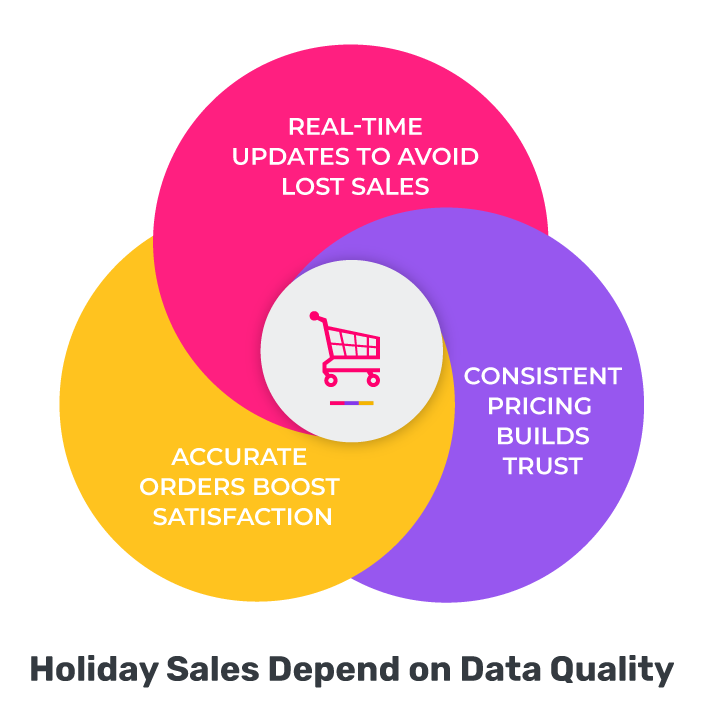 REAL-TIME UPDATES TO AVOID LOST SALES

CONSISTENT PRICING BUILDS TRUST

ACCURATE ORDERS BOOST SATISFACTION

Holiday Sales Depend on Data Quality